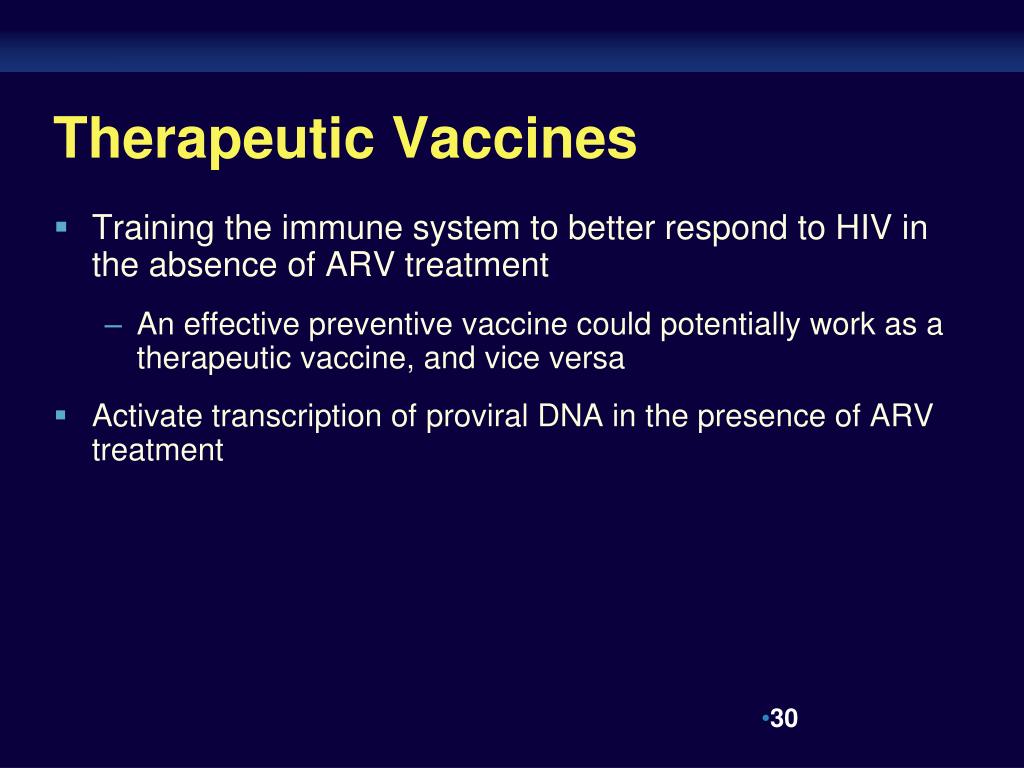 Therapeutic Vaccines

▪ Training the immune system to better respond to HIV in the absence of ARV treatment

– An effective preventive vaccine could potentially work as a therapeutic vaccine, and vice versa

▪ Activate transcription of proviral DNA in the presence of ARV treatment

•30